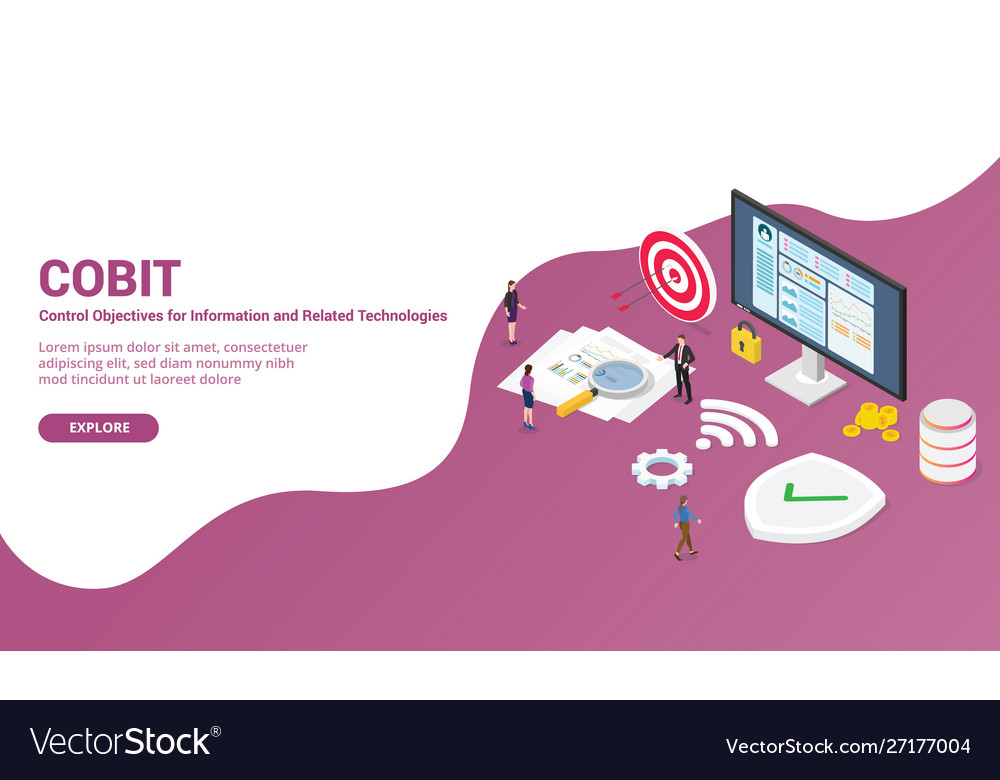 COBIT

Control Objectives for Information and Related Technologies

Lorem ipsum dolor sit amet, consectetuer adipiscing elit, sed diam nonummy nibh mod tincidunt ut laoreet dolore

EXPLORE

VectorStock®

VectorStock.com/27177004